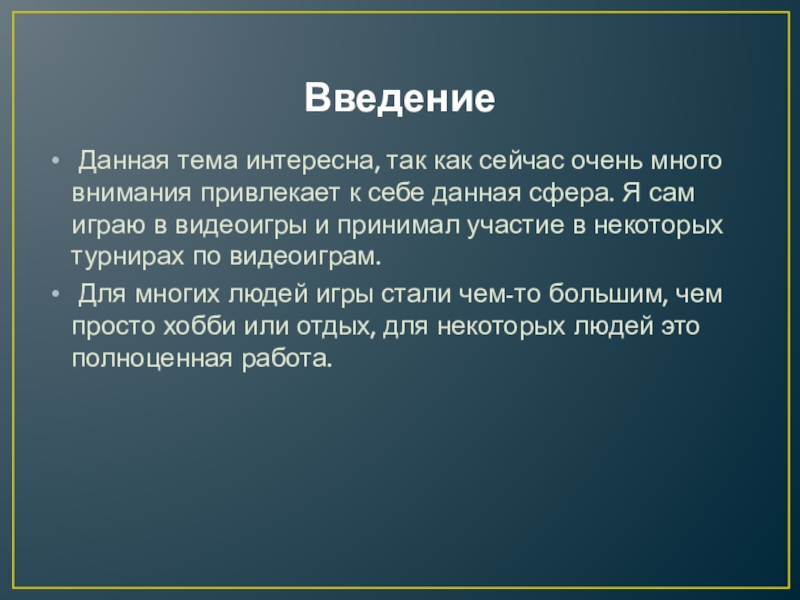 Введение

• Данная тема интересна, так как сейчас очень много внимания привлекает к себе данная сфера. Я сам играю в видеоигры и принимал участие в некоторых турнирах по видеоиграм.

• Для многих людей игры стали чем-то большим, чем просто хобби или отдых, для некоторых людей это полноценная работа.